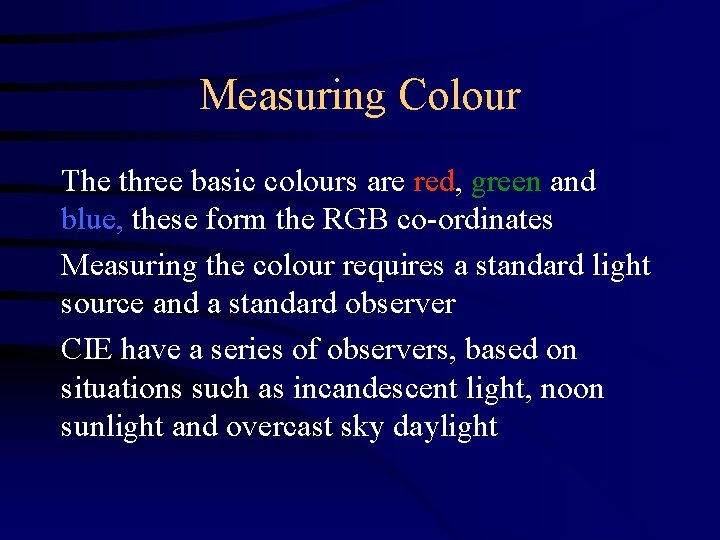 Measuring Colour

The three basic colours are red, green and blue, these form the RGB co-ordinates

Measuring the colour requires a standard light source and a standard observer

CIE have a series of observers, based on situations such as incandescent light, noon sunlight and overcast sky daylight